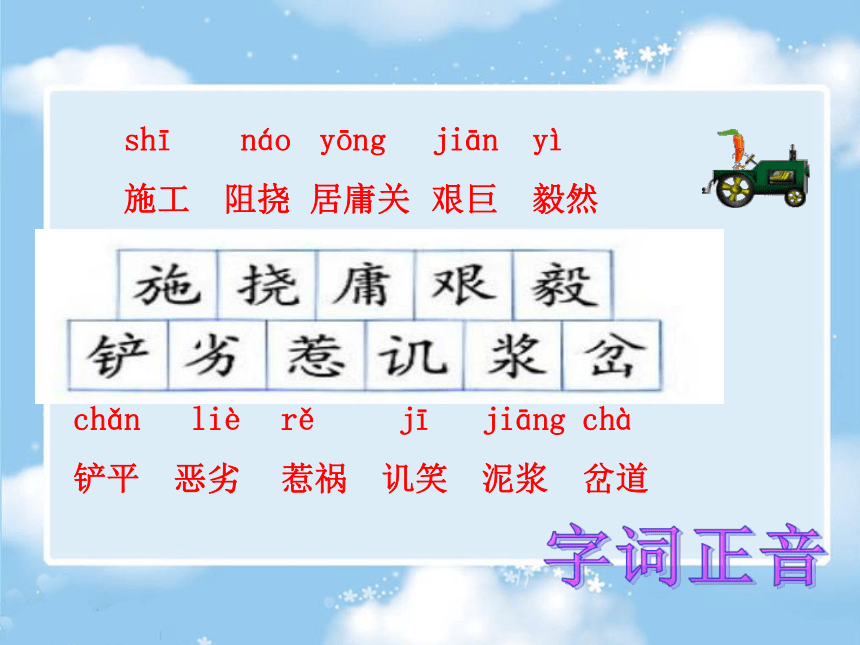 shī náo yōng jiān yì

施工 阻挠 居庸关 艰巨 毅然

施 挠 庸 艰 毅

铲 劣 惹 讥 浆 岔

chǎn liè rě jī jiāng chà

铲平 恶劣 惹祸 讥笑 泥浆 岔道

字词正音